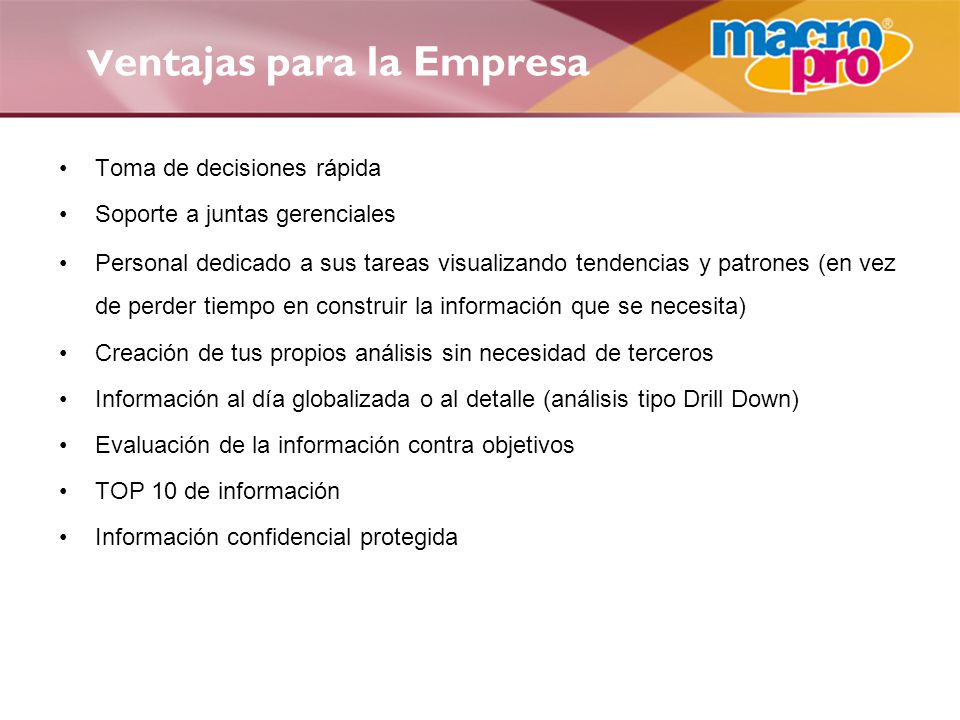 Ventajas para la Empresa

macro pro®

• Toma de decisiones rápida
• Soporte a juntas gerenciales
• Personal dedicado a sus tareas visualizando tendencias y patrones (en vez de perder tiempo en construir la información que se necesita)
• Creación de tus propios análisis sin necesidad de terceros
• Información al día globalizada o al detalle (análisis tipo Drill Down)
• Evaluación de la información contra objetivos
• TOP 10 de información
• Información confidencial protegida